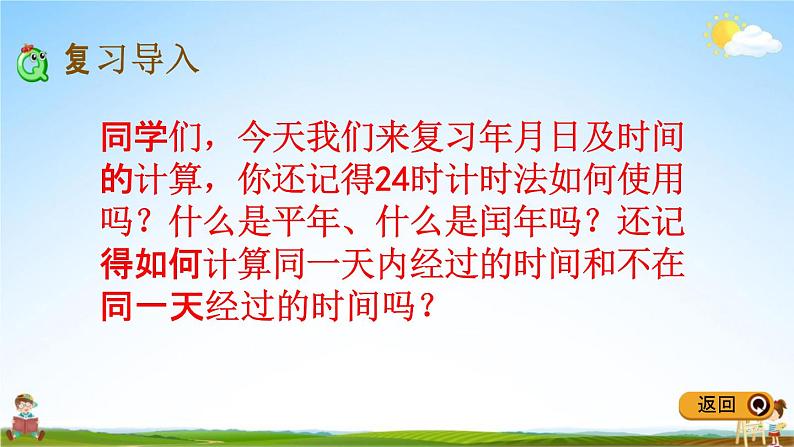 复习导入

同学们，今天我们来复习年月日及时间的计算，你还记得24时计时法如何使用吗？什么是平年、什么是闰年吗？还记得如何计算同一天内经过的时间和不在同一天经过的时间吗？

返回